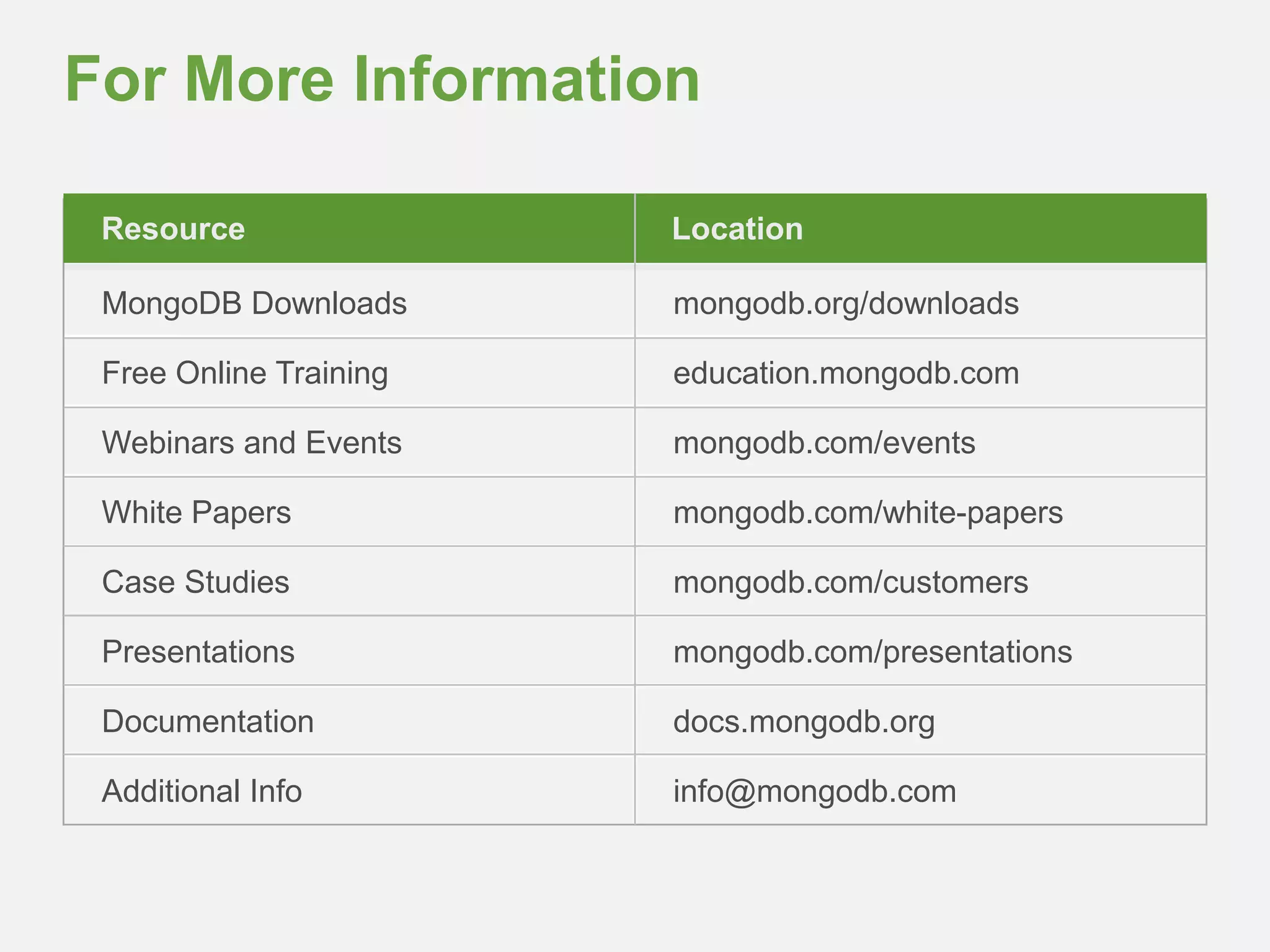 For More Information

| Resource | Location |
|---|---|
| MongoDB Downloads | mongodb.org/downloads |
| Free Online Training | education.mongodb.com |
| Webinars and Events | mongodb.com/events |
| White Papers | mongodb.com/white-papers |
| Case Studies | mongodb.com/customers |
| Presentations | mongodb.com/presentations |
| Documentation | docs.mongodb.org |
| Additional Info | info@mongodb.com |